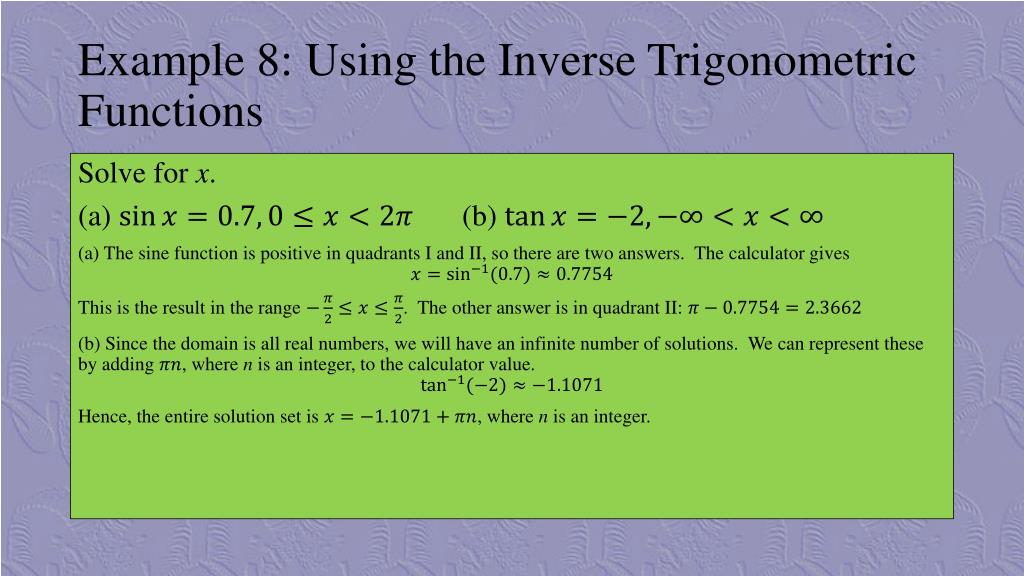 Example 8: Using the Inverse Trigonometric Functions

Solve for $x$.

(a) $\sin x = 0.7, 0 \le x < 2\pi$ (b) $\tan x = -2, -\infty < x < \infty$

(a) The sine function is positive in quadrants I and II, so there are two answers. The calculator gives

$x = \sin^{-1}(0.7) \approx 0.7754$

This is the result in the range $-\frac{\pi}{2} \le x \le \frac{\pi}{2}$. The other answer is in quadrant II: $\pi - 0.7754 = 2.3662$

(b) Since the domain is all real numbers, we will have an infinite number of solutions. We can represent these by adding $\pi n$, where $n$ is an integer, to the calculator value.

$\tan^{-1}(-2) \approx -1.1071$

Hence, the entire solution set is $x = -1.1071 + \pi n$, where $n$ is an integer.